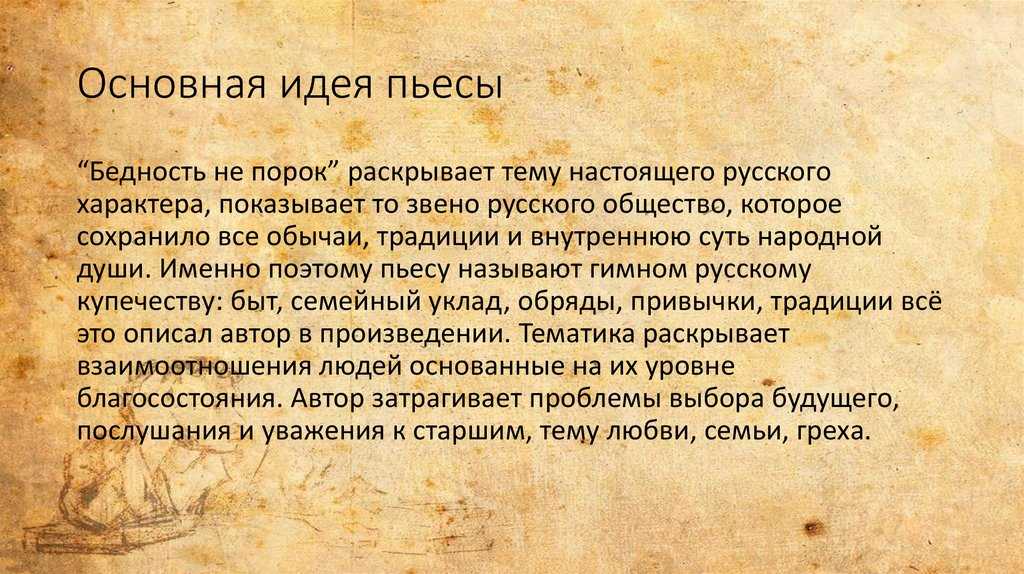 Основная идея пьесы

“Бедность не порок” раскрывает тему настоящего русского характера, показывает то звено русского общество, которое сохранило все обычаи, традиции и внутреннюю суть народной души. Именно поэтому пьесу называют гимном русскому купечеству: быт, семейный уклад, обряды, привычки, традиции всё это описал автор в произведении. Тематика раскрывает взаимоотношения людей основанные на их уровне благосостояния. Автор затрагивает проблемы выбора будущего, послушания и уважения к старшим, тему любви, семьи, греха.